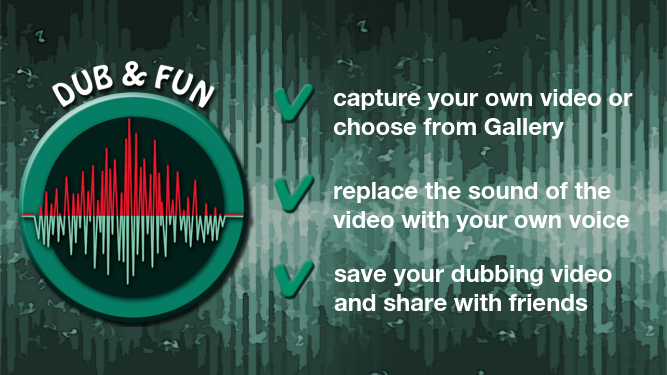 DUB & FUN

capture your own video or choose from Gallery

replace the sound of the video with your own voice

save your dubbing video and share with friends